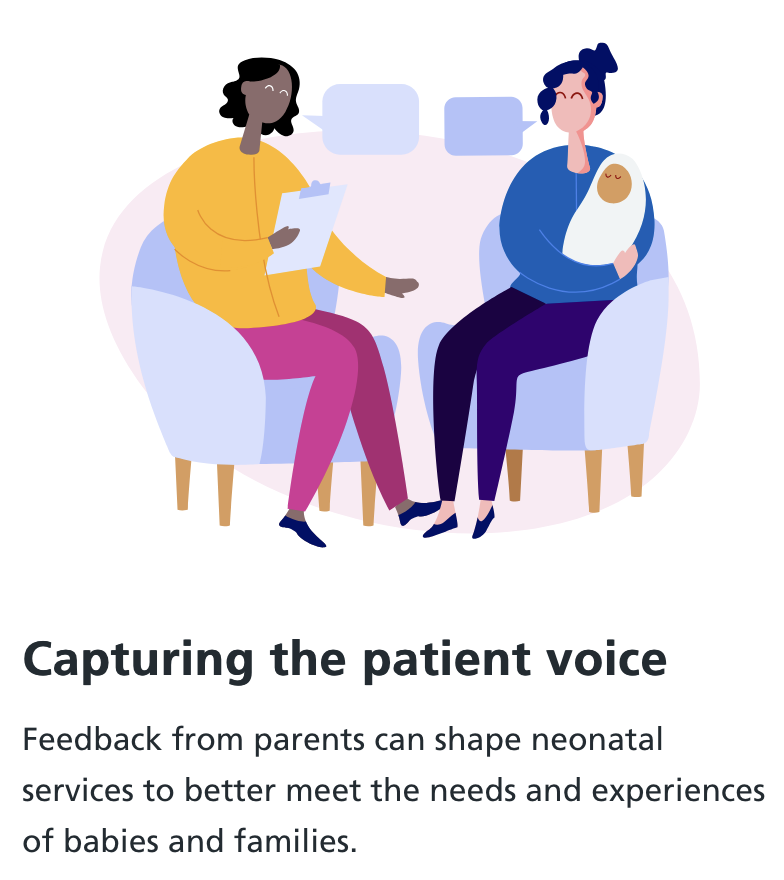 Capturing the patient voice

Feedback from parents can shape neonatal services to better meet the needs and experiences of babies and families.